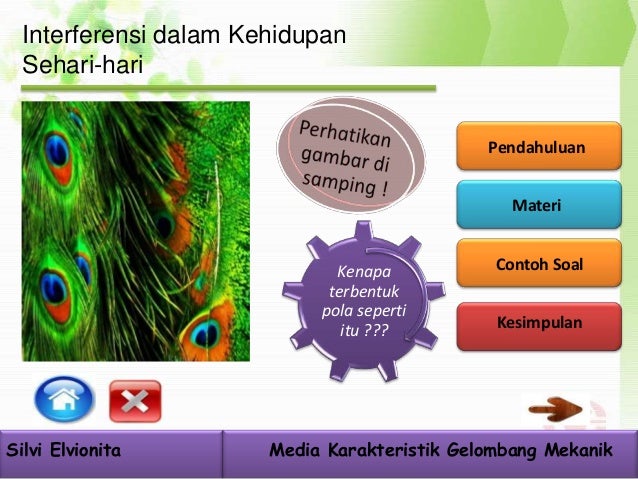 Interferensi dalam Kehidupan Sehari-hari

Perhatikan gambar di samping !

Kenapa terbentuk pola seperti itu ???

Pendahuluan

Materi

Contoh Soal

Kesimpulan

Silvi Elvionita

Media Karakteristik Gelombang Mekanik